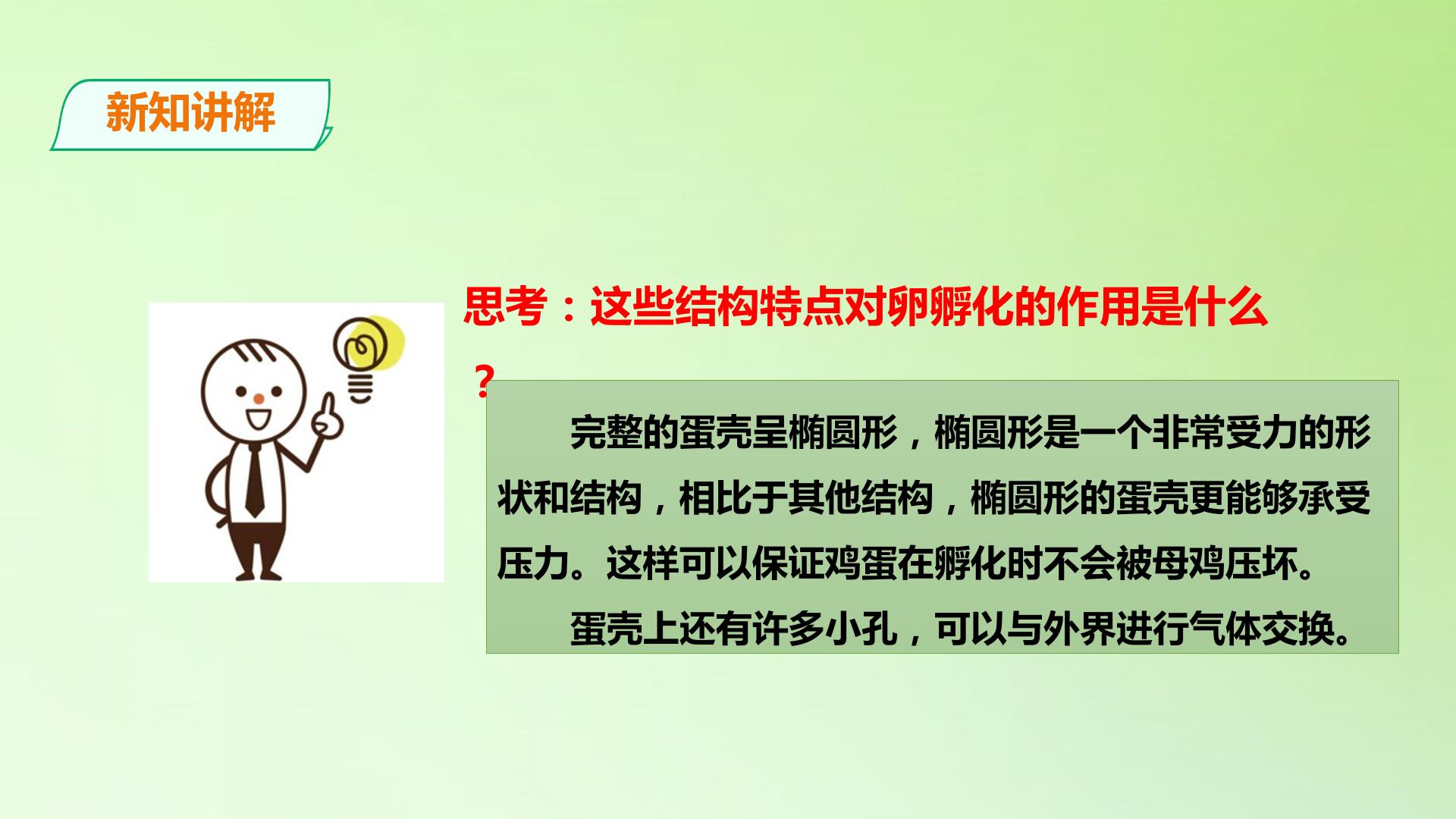 新知讲解

思考：这些结构特点对卵孵化的作用是什么？

完整的蛋壳呈椭圆形，椭圆形是一个非常受力的形状和结构，相比于其他结构，椭圆形的蛋壳更能够承受压力。这样可以保证鸡蛋在孵化时不会被母鸡压坏。

蛋壳上还有许多小孔，可以与外界进行气体交换。